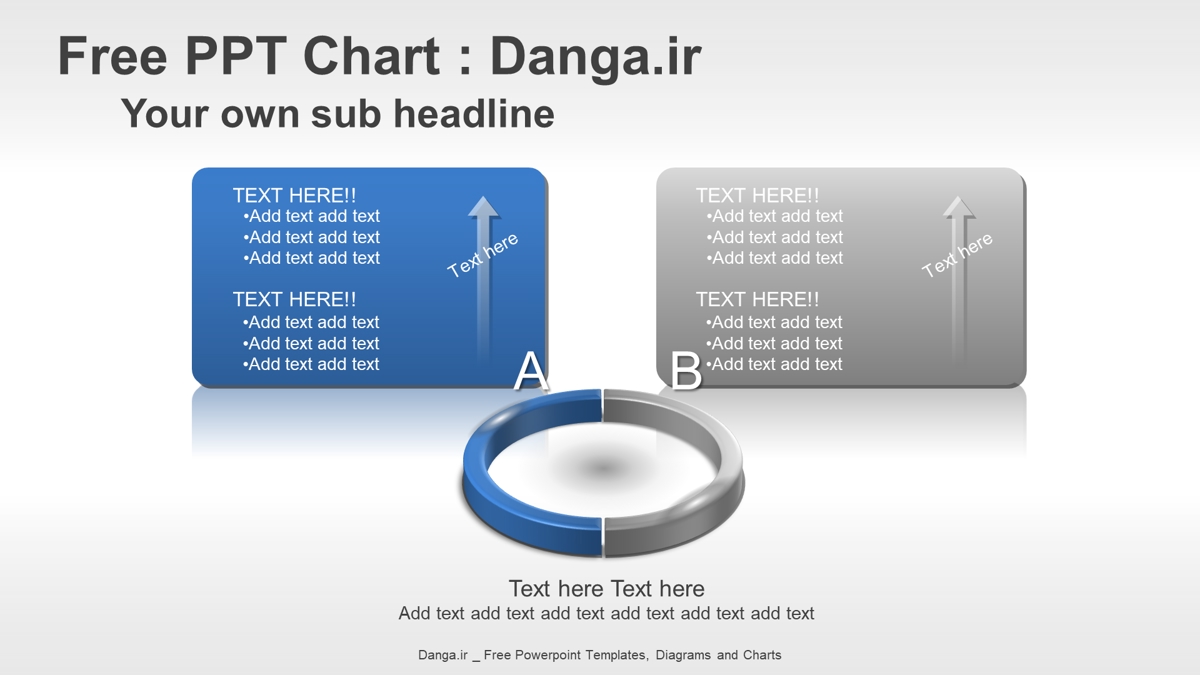 Free PPT Chart : Danga.ir
Your own sub headline

TEXT HERE!!
•Add text add text
•Add text add text
•Add text add text

TEXT HERE!!
•Add text add text
•Add text add text
•Add text add text

Text here

A

TEXT HERE!!
•Add text add text
•Add text add text
•Add text add text

TEXT HERE!!
•Add text add text
•Add text add text
•Add text add text

Text here

B

Text here Text here
Add text add text add text add text add text add text

Danga.ir _ Free Powerpoint Templates, Diagrams and Charts